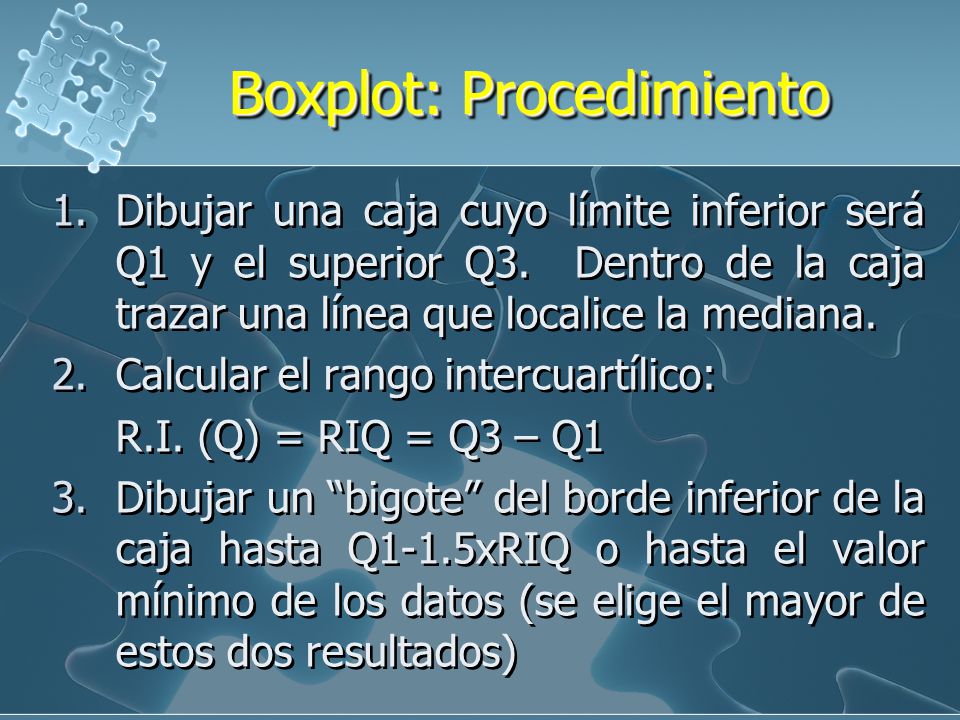 Boxplot: Procedimiento

1. Dibujar una caja cuyo límite inferior será Q1 y el superior Q3. Dentro de la caja trazar una línea que localice la mediana.
2. Calcular el rango intercuartílico:
R.I. (Q) = RIQ = Q3 – Q1
3. Dibujar un “bigote” del borde inferior de la caja hasta Q1-1.5xRIQ o hasta el valor mínimo de los datos (se elige el mayor de estos dos resultados)